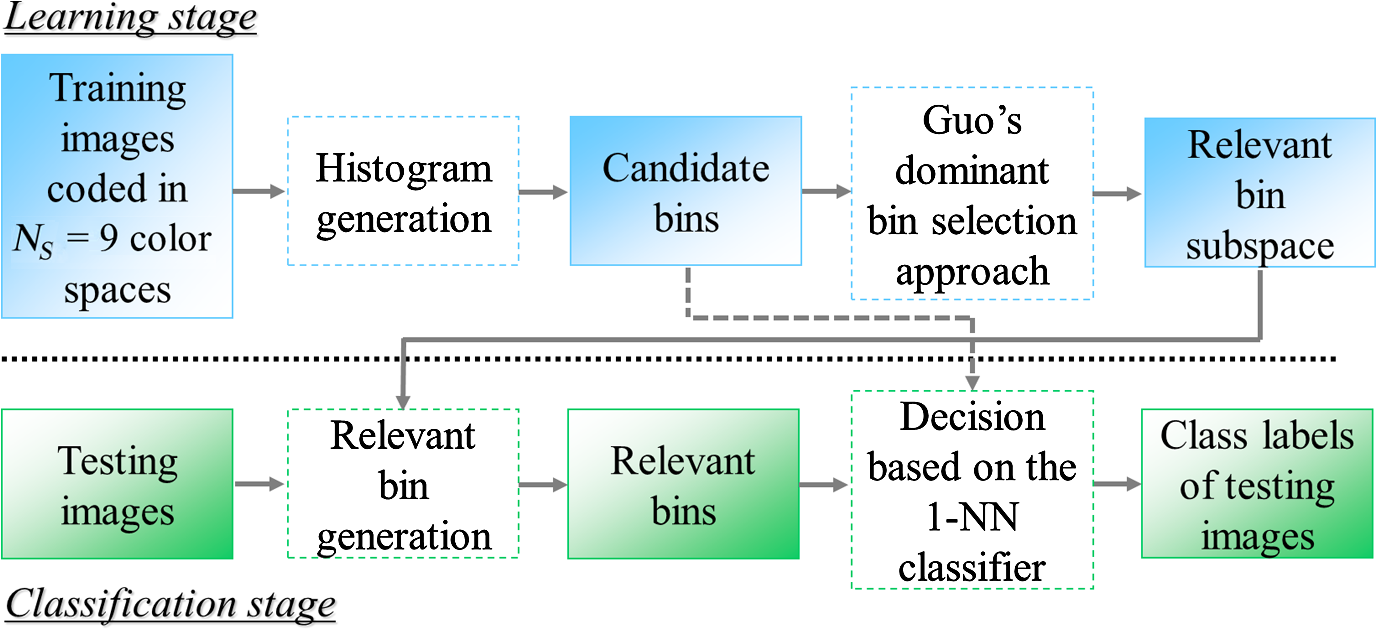 Learning stage

Training images coded in $N_S = 9$ color spaces

Histogram generation

Candidate bins

Guo's dominant bin selection approach

Relevant bin subspace

Testing images

Relevant bin generation

Relevant bins

Decision based on the 1-NN classifier

Class labels of testing images

Classification stage